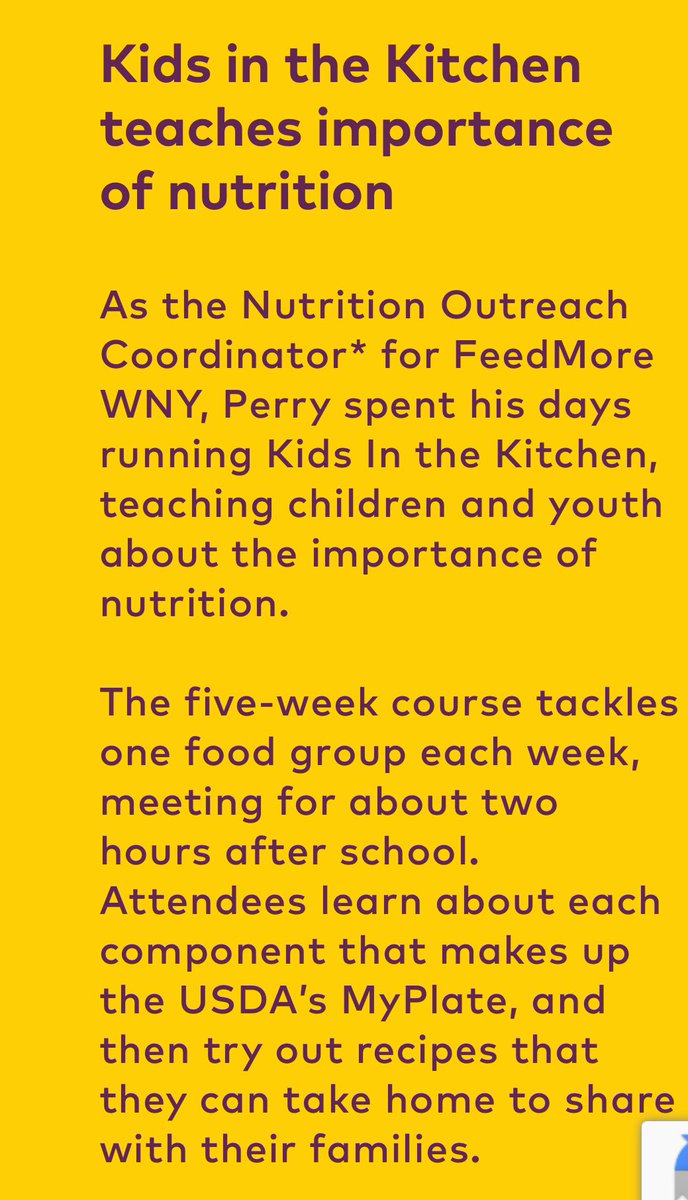 Kids in the Kitchen teaches importance of nutrition

As the Nutrition Outreach Coordinator* for FeedMore WNY, Perry spent his days running Kids In the Kitchen, teaching children and youth about the importance of nutrition.

The five-week course tackles one food group each week, meeting for about two hours after school. Attendees learn about each component that makes up the USDA's MyPlate, and then try out recipes that they can take home to share with their families.